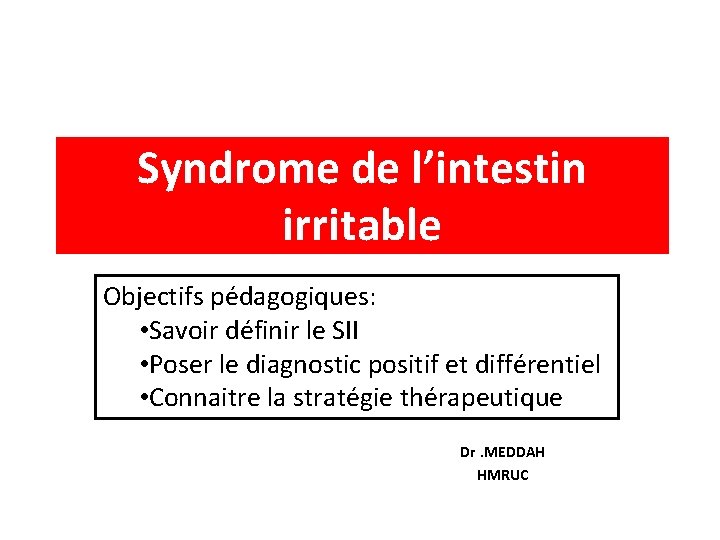 Syndrome de l’intestin irritable

Objectifs pédagogiques:
•Savoir définir le SII
•Poser le diagnostic positif et différentiel
•Connaitre la stratégie thérapeutique

Dr .MEDDAH
HMRUC